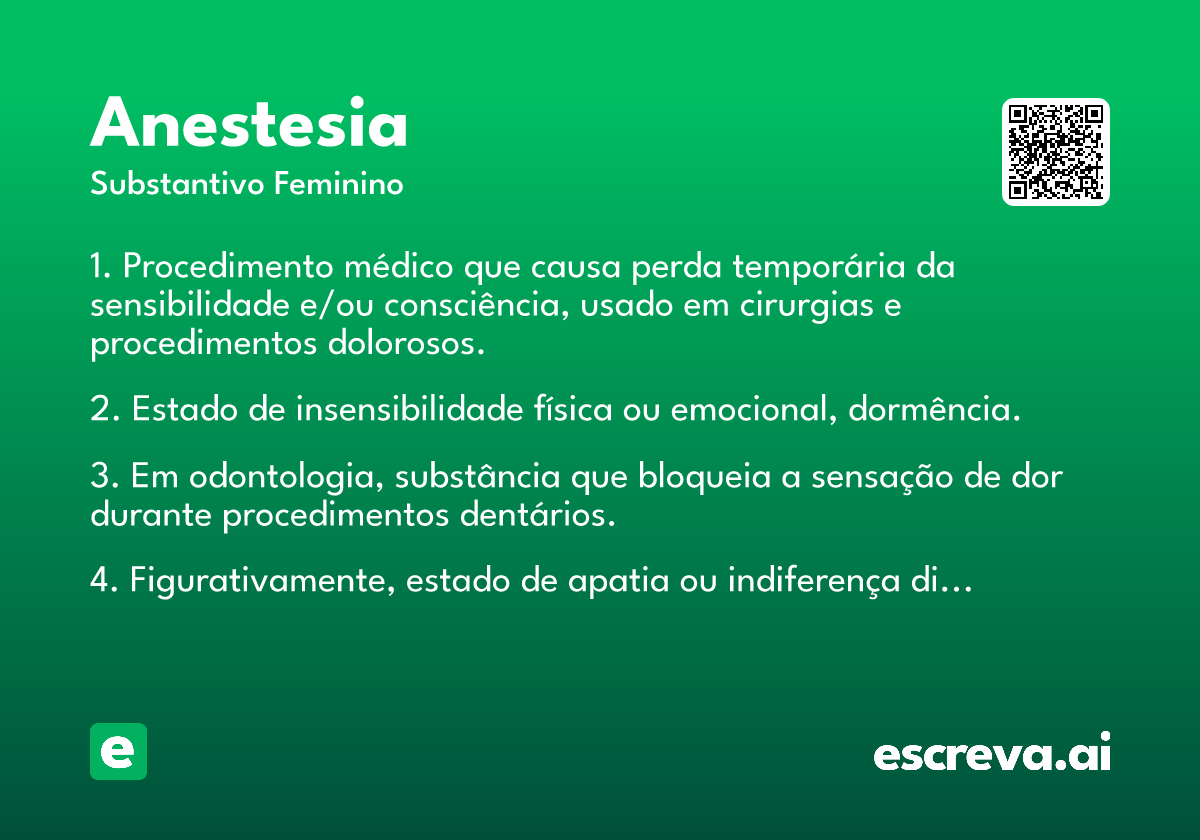 Anestesia
Substantivo Feminino

1. Procedimento médico que causa perda temporária da sensibilidade e/ou consciência, usado em cirurgias e procedimentos dolorosos.

2. Estado de insensibilidade física ou emocional, dormência.

3. Em odontologia, substância que bloqueia a sensação de dor durante procedimentos dentários.

4. Figurativamente, estado de apatia ou indiferença di…

e

escreva.ai